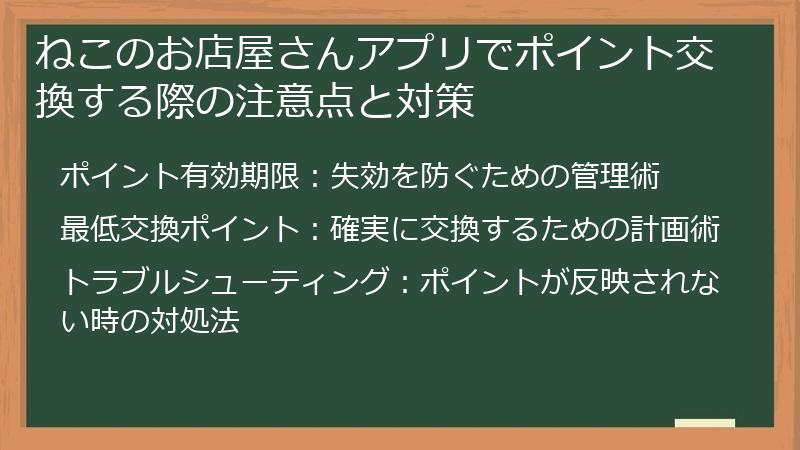 ねこのお店屋さんアプリでポイント交換する際の注意点と対策

ポイント有効期限：失効を防ぐための管理術

最低交換ポイント：確実に交換するための計画術

トラブルシューティング：ポイントが反映されない時の対処法